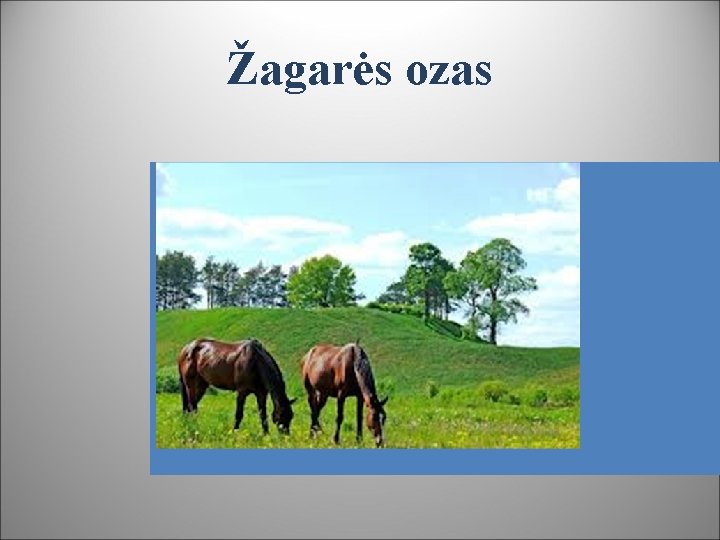 Žagarės ozas